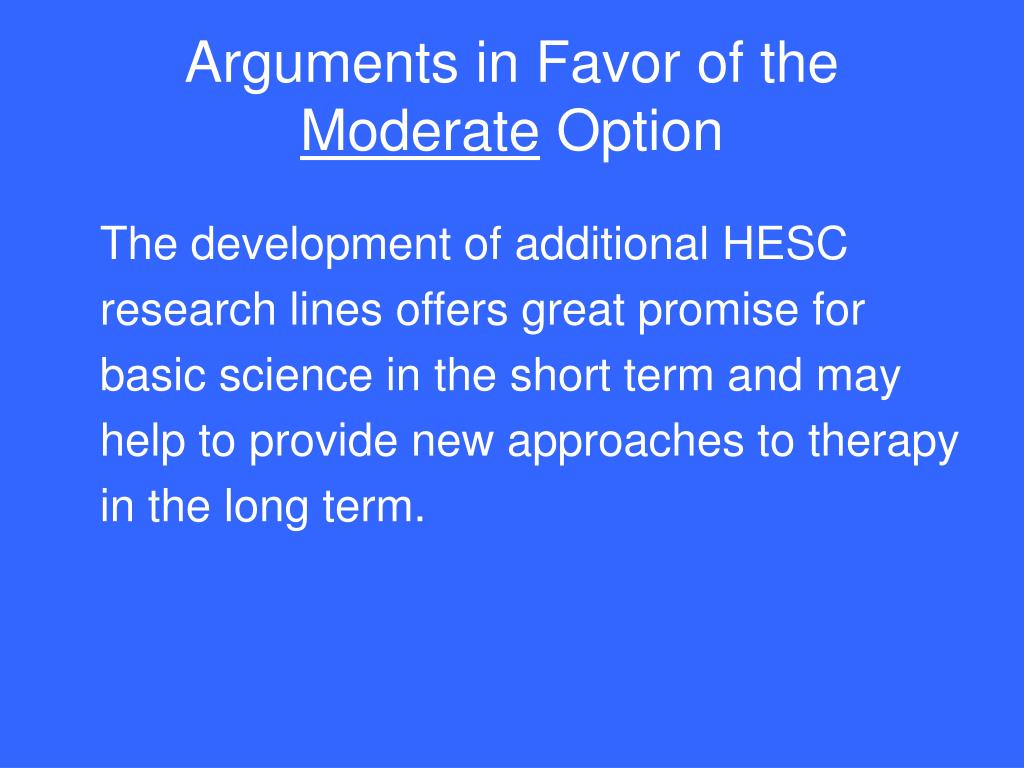 Arguments in Favor of the Moderate Option

The development of additional HESC research lines offers great promise for basic science in the short term and may help to provide new approaches to therapy in the long term.